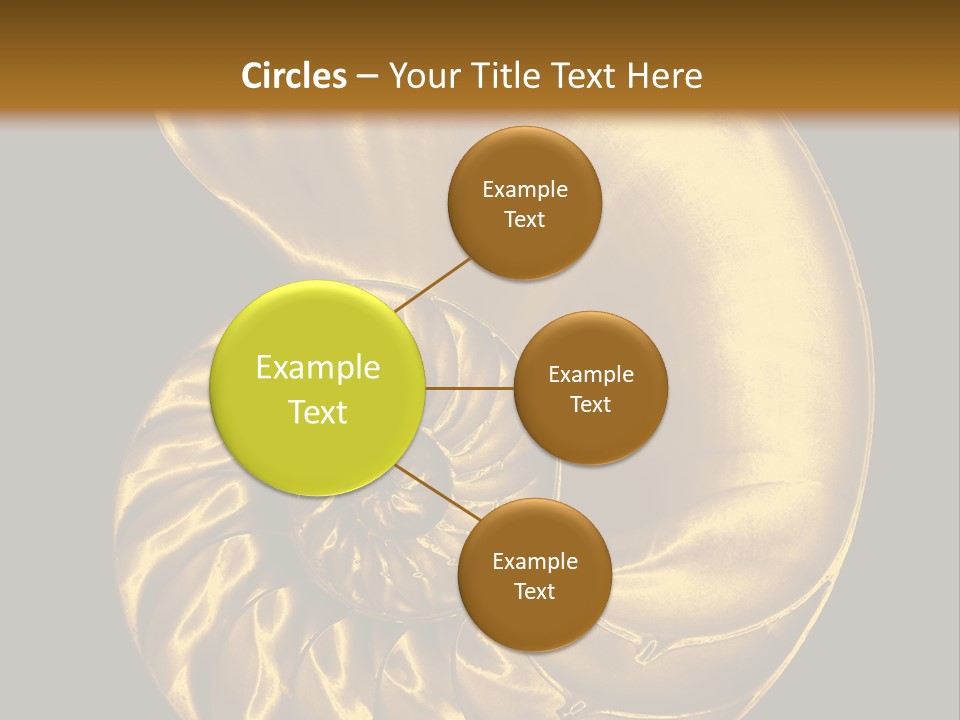 Circles – Your Title Text Here

Example Text

Example Text

Example Text

Example Text